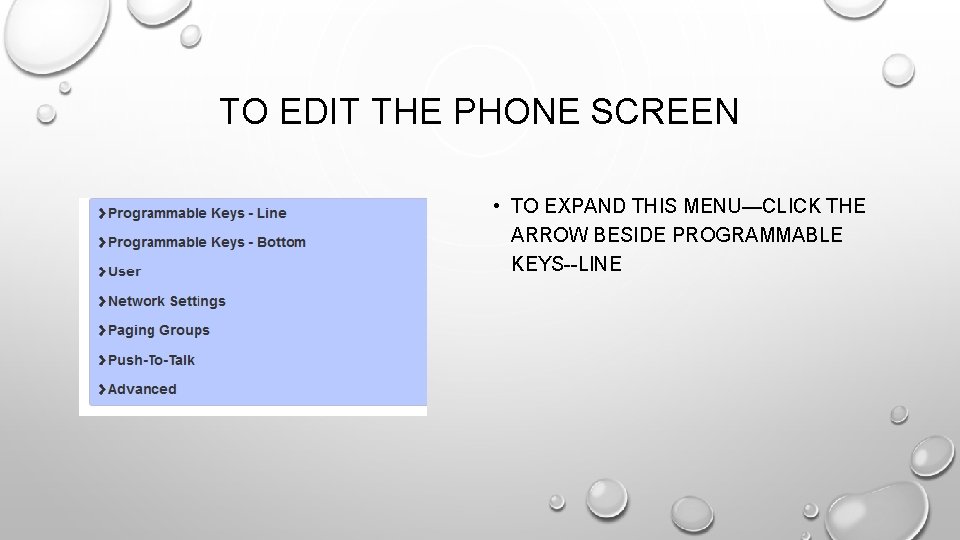 TO EDIT THE PHONE SCREEN

›Programmable Keys - Line
›Programmable Keys - Bottom
›User
›Network Settings
›Paging Groups
›Push-To-Talk
›Advanced

• TO EXPAND THIS MENU—CLICK THE ARROW BESIDE PROGRAMMABLE KEYS--LINE